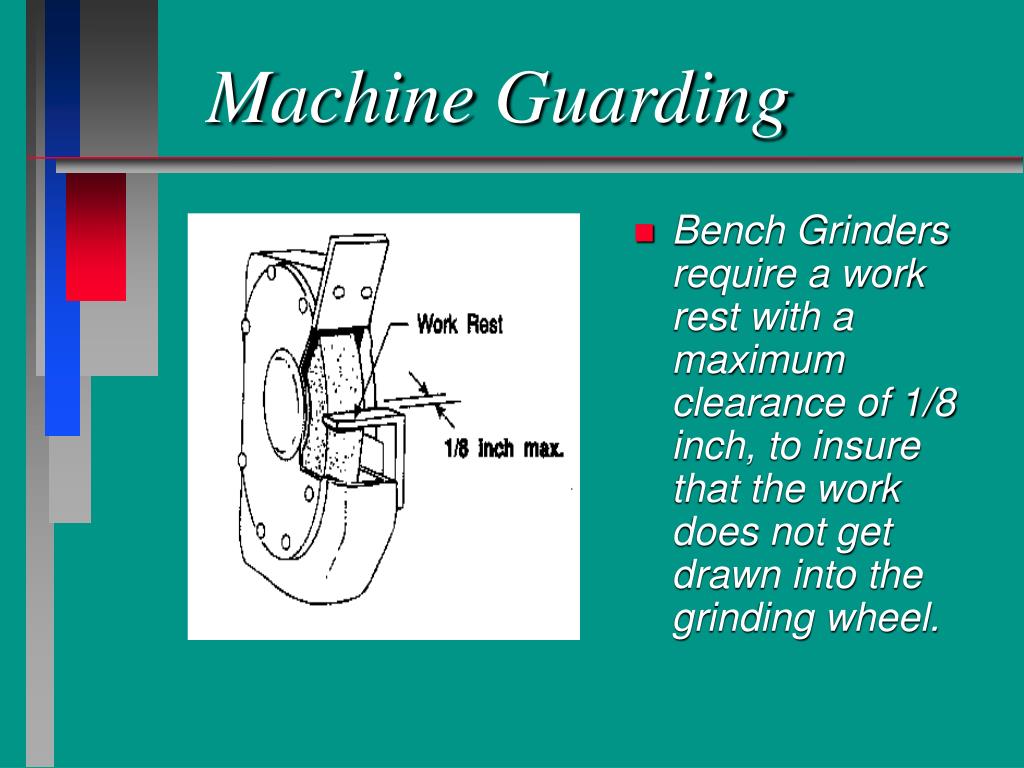 Machine Guarding

Work Rest

1/8 inch max.

Bench Grinders require a work rest with a maximum clearance of 1/8 inch, to insure that the work does not get drawn into the grinding wheel.